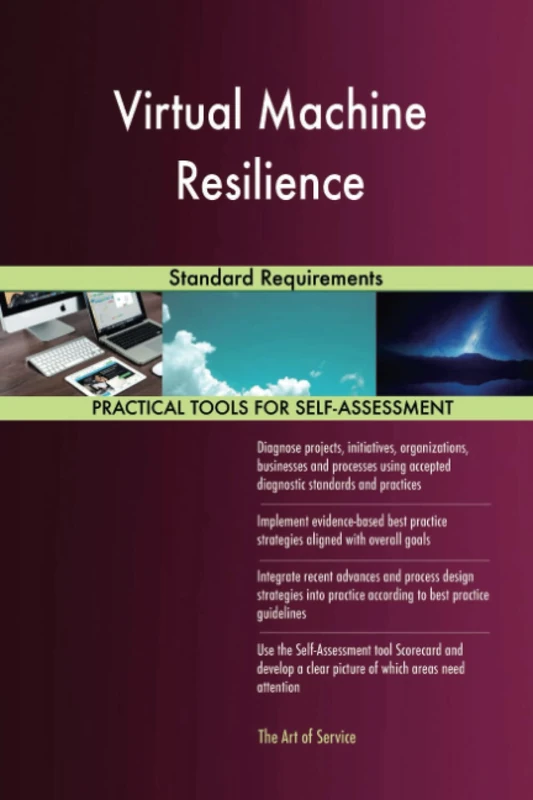 Virtual Machine Resilience

Standard Requirements

PRACTICAL TOOLS FOR SELF-ASSESSMENT

Diagnose projects, initiatives, organizations, businesses and processes using accepted diagnostic standards and practices

Implement evidence-based best practice strategies aligned with overall goals

Integrate recent advances and process design strategies into practice according to best practice guidelines

Use the Self-Assessment tool Scorecard and develop a clear picture of which areas need attention

The Art of Service